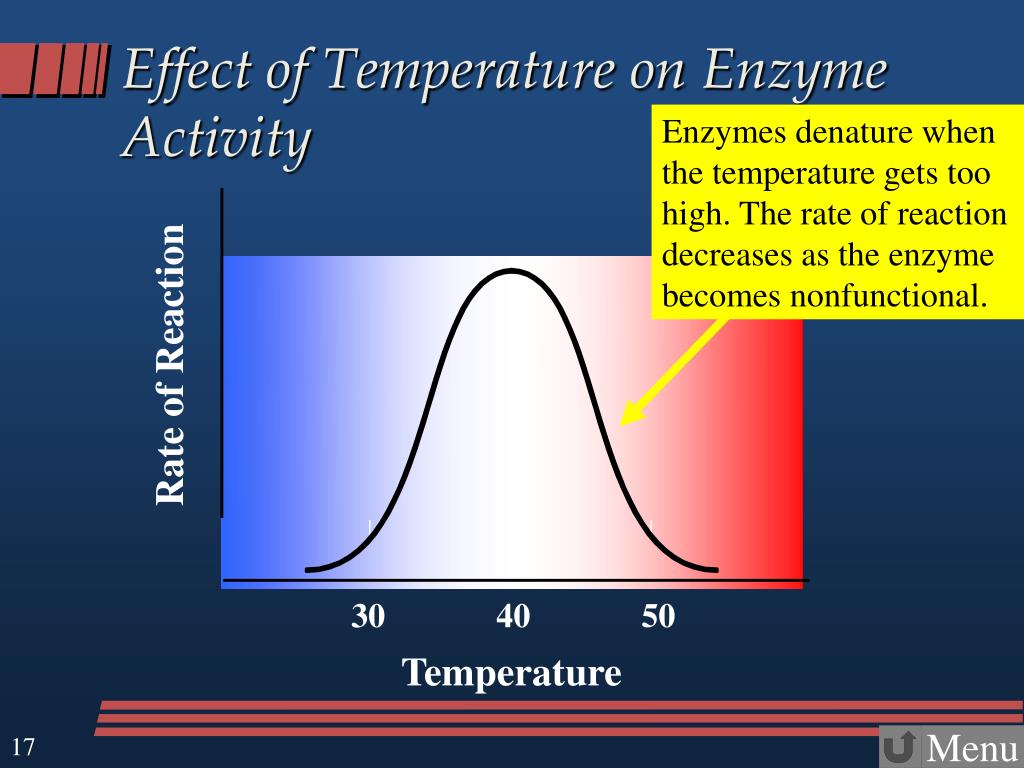 Effect of Temperature on Enzyme Activity

Enzymes denature when the temperature gets too high. The rate of reaction decreases as the enzyme becomes nonfunctional.

Rate of Reaction

30
40
50

Temperature

17

Menu